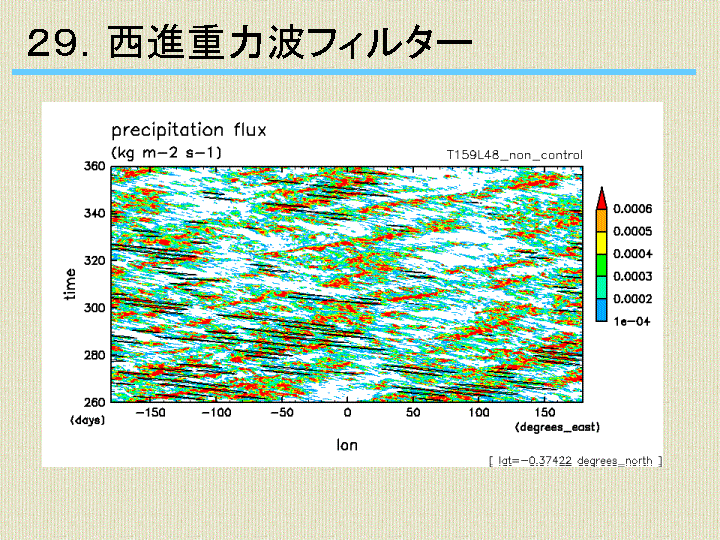 29. 西進重力波フィルター

precipitation flux
(kg m-2 s-1)
T159L48_non_control

360
340
320
300
280
260
time
(days)

-150 -100 -50 0 50 100 150
(degrees_east)
lon

0.0006
0.0005
0.0004
0.0003
0.0002
1e-04

[ lat=-0.37422 degrees_north ]